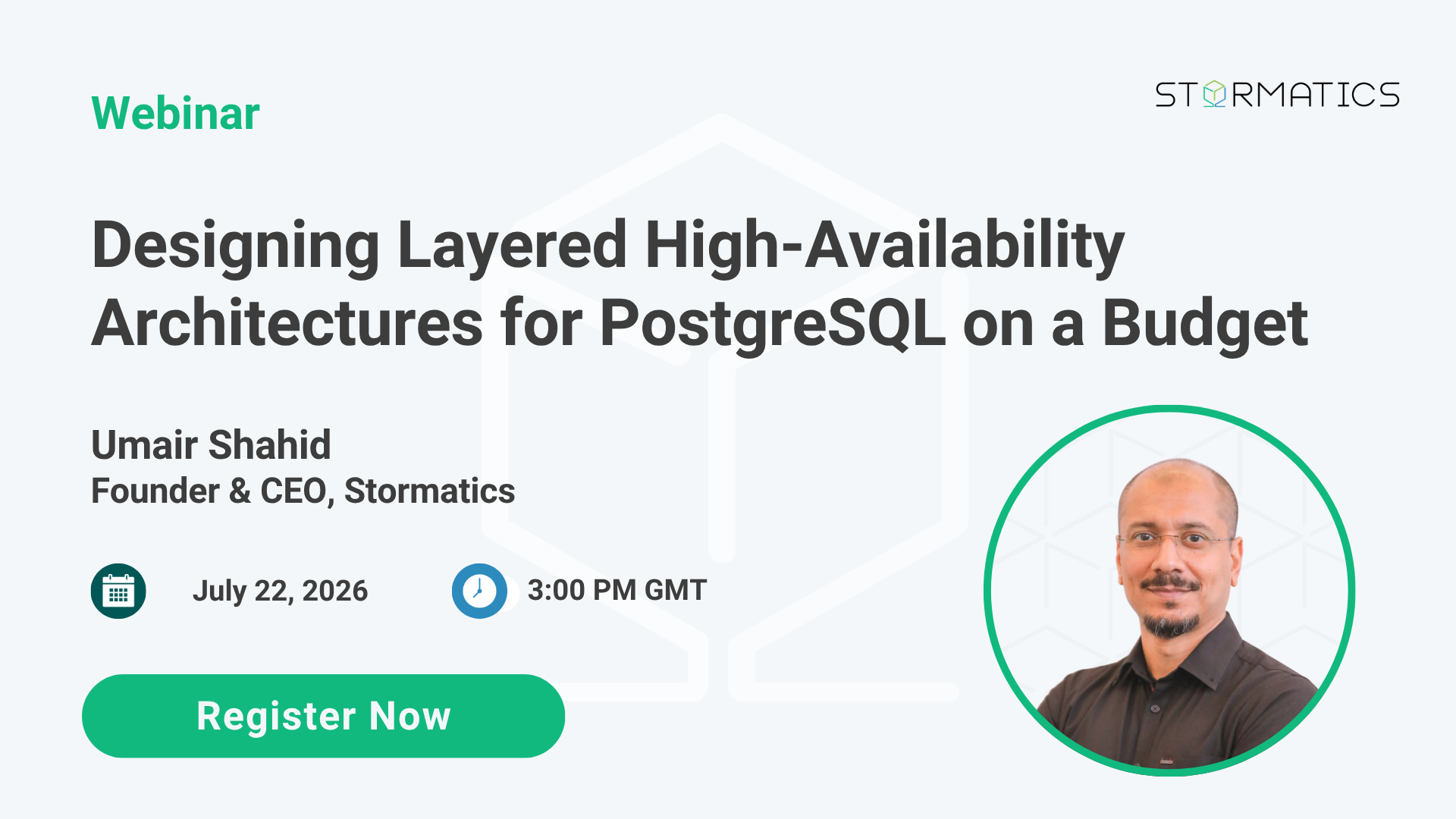 Webinar

STORMATICS

Designing Layered High-Availability Architectures for PostgreSQL on a Budget

Umair Shahid
Founder & CEO, Stormatics

July 22, 2026

3:00 PM GMT

Register Now